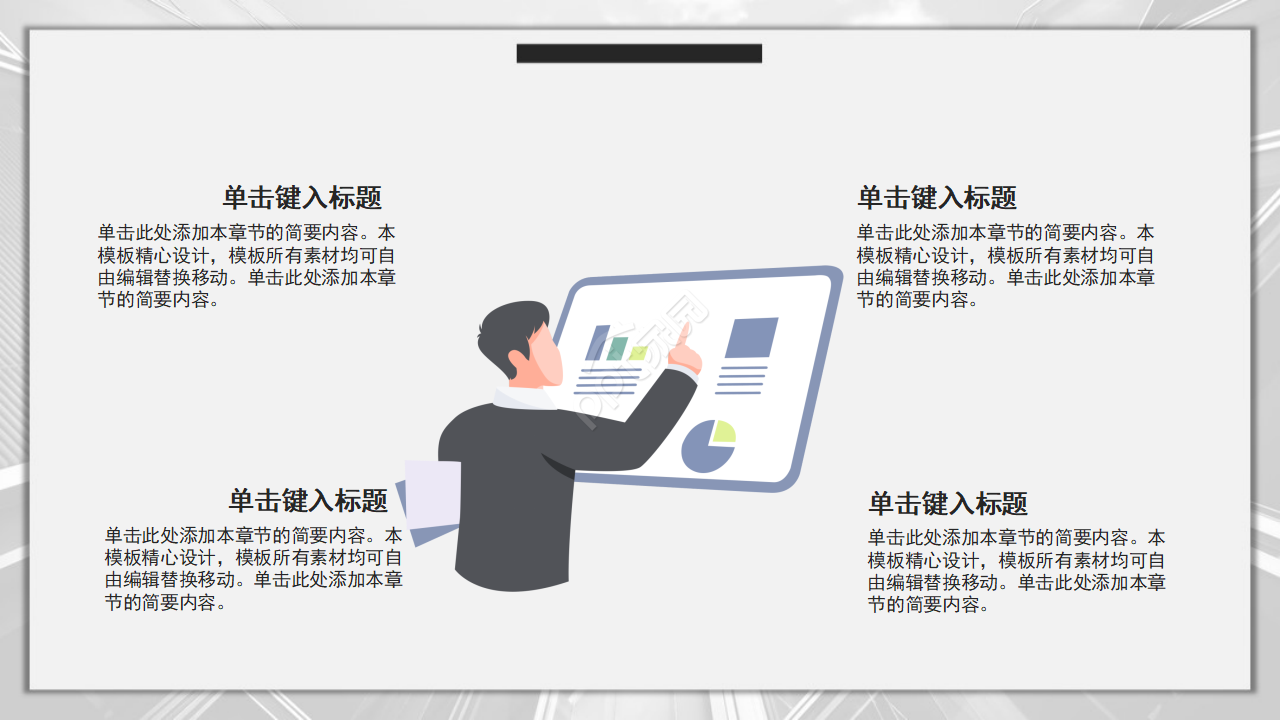 单击键入标题

单击此处添加本章节的简要内容。本模板精心设计，模板所有素材均可自由编辑替换移动。单击此处添加本章节的简要内容。

单击键入标题

单击此处添加本章节的简要内容。本模板精心设计，模板所有素材均可自由编辑替换移动。单击此处添加本章节的简要内容。

单击键入标题

单击此处添加本章节的简要内容。本模板精心设计，模板所有素材均可自由编辑替换移动。单击此处添加本章节的简要内容。

单击键入标题

单击此处添加本章节的简要内容。本模板精心设计，模板所有素材均可自由编辑替换移动。单击此处添加本章节的简要内容。